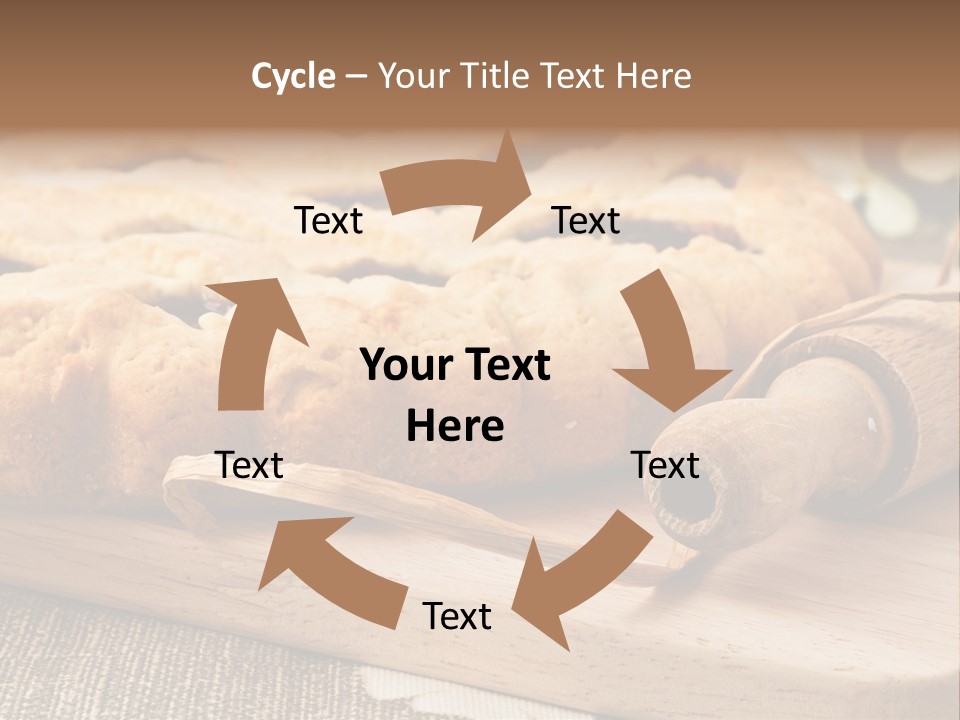 Cycle – Your Title Text Here

Text

Text

Your Text Here

Text

Text

Text